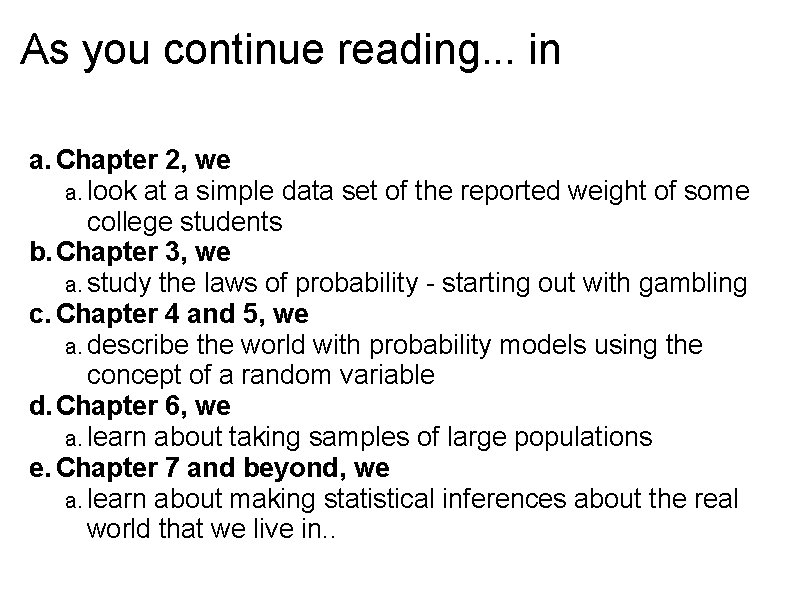 As you continue reading... in

a. Chapter 2, we
a. look at a simple data set of the reported weight of some college students
b. Chapter 3, we
a. study the laws of probability - starting out with gambling
c. Chapter 4 and 5, we
a. describe the world with probability models using the concept of a random variable
d. Chapter 6, we
a. learn about taking samples of large populations
e. Chapter 7 and beyond, we
a. learn about making statistical inferences about the real world that we live in..